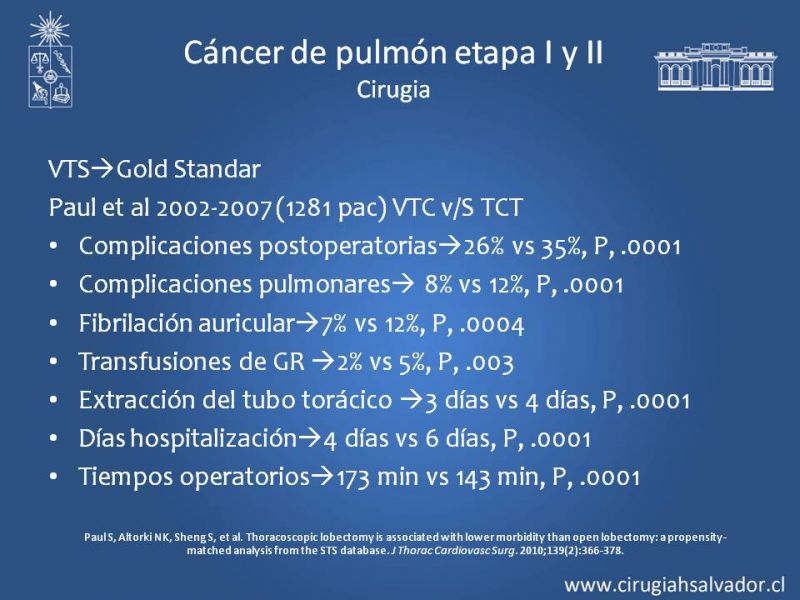 Cáncer de pulmón etapa I y II
Cirugia

VTS→Gold Standar
Paul et al 2002-2007 (1281 pac) VTC v/S TCT
• Complicaciones postoperatorias→26% vs 35%, P, .0001
• Complicaciones pulmonares→ 8% vs 12%, P, .0001
• Fibrilación auricular→7% vs 12%, P, .0004
• Transfusiones de GR →2% vs 5%, P, .003
• Extracción del tubo torácico →3 días vs 4 días, P, .0001
• Días hospitalización→4 días vs 6 días, P, .0001
• Tiempos operatorios→173 min vs 143 min, P, .0001

Paul S, Altorki NK, Sheng S, et al. Thoracoscopic lobectomy is associated with lower morbidity than open lobectomy: a propensity-matched analysis from the STS database. J Thorac Cardiovasc Surg. 2010;139(2):366-378.

www.cirugiahsalvador.cl